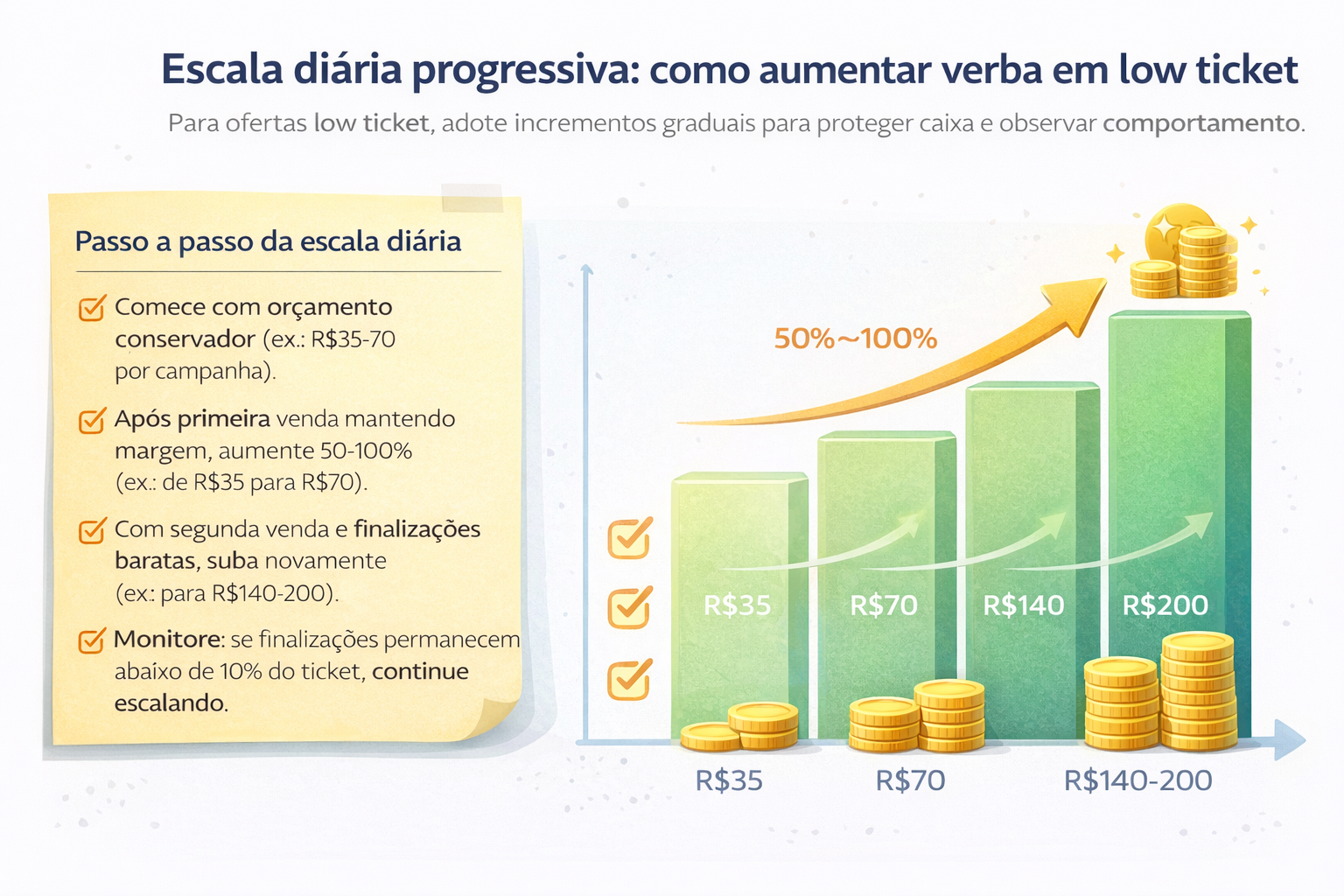 Escala diária progressiva: como aumentar verba em low ticket

Para ofertas low ticket, adote incrementos graduais para proteger caixa e observar comportamento.

Passo a passo da escala diária

Comece com orçamento conservador (ex.: R$35-70 por campanha).

Após primeira venda mantendo margem, aumente 50-100% (ex.: de R$35 para R$70).

Com segunda venda e finalizações baratas, suba novamente (ex: para R$140-200).

Monitore: se finalizações permanecem abaixo de 10% do ticket, continue escalando.

50%~100%

R$35

R$70

R$140

R$200

R$35

R$70

R$140-200